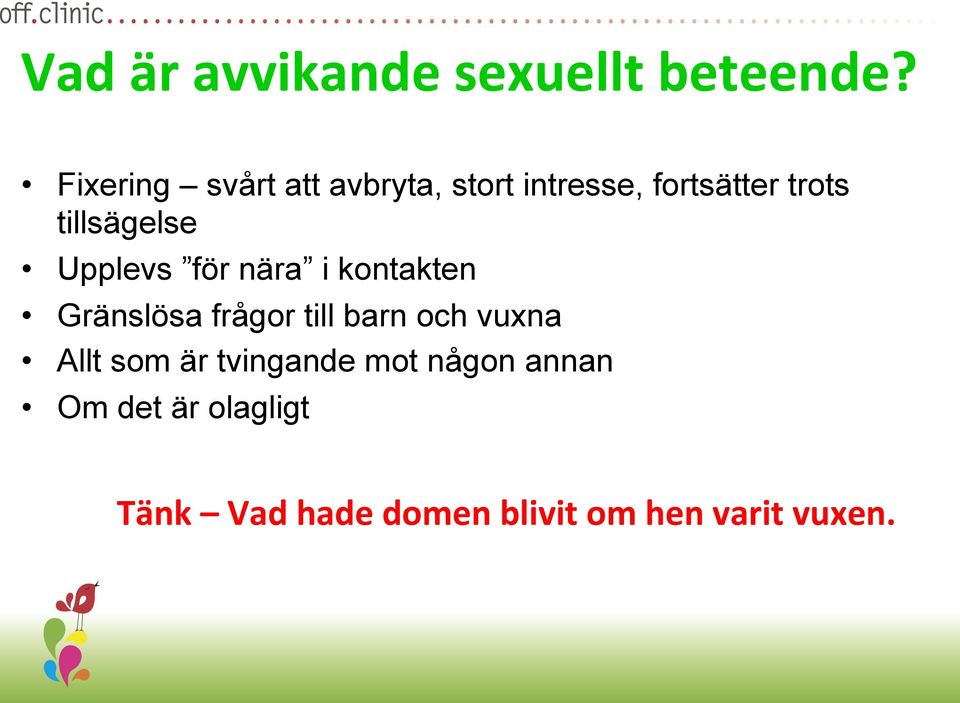 off.clinic

Vad är avvikande sexuellt beteende?

• Fixering – svårt att avbryta, stort intresse, fortsätter trots tillsägelse
• Upplevs ”för nära” i kontakten
• Gränslösa frågor till barn och vuxna
• Allt som är tvingande mot någon annan
• Om det är olagligt

Tänk – Vad hade domen blivit om hen varit vuxen.